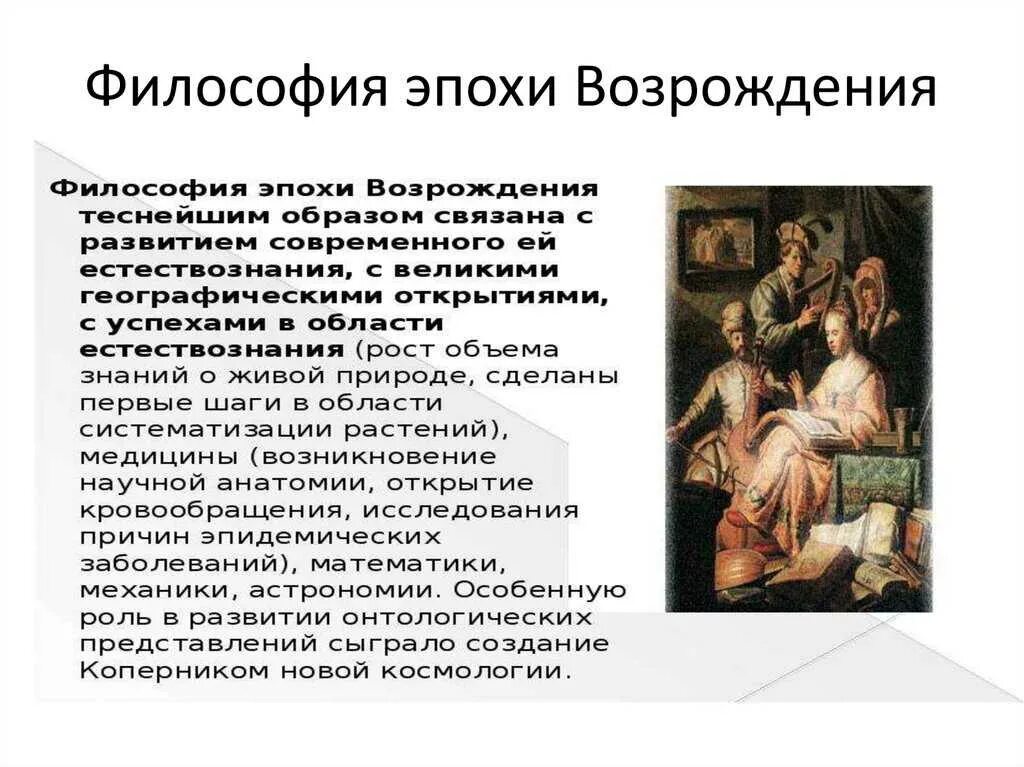 Философия эпохи Возрождения

Философия эпохи Возрождения теснейшим образом связана с развитием современного ей естествознания, с великими географическими открытиями, с успехами в области естествознания (рост объема знаний о живой природе, сделаны первые шаги в области систематизации растений), медицины (возникновение научной анатомии, открытие кровообращения, исследования причин эпидемических заболеваний), математики, механики, астрономии. Особенную роль в развитии онтологических представлений сыграло создание Коперником новой космологии.